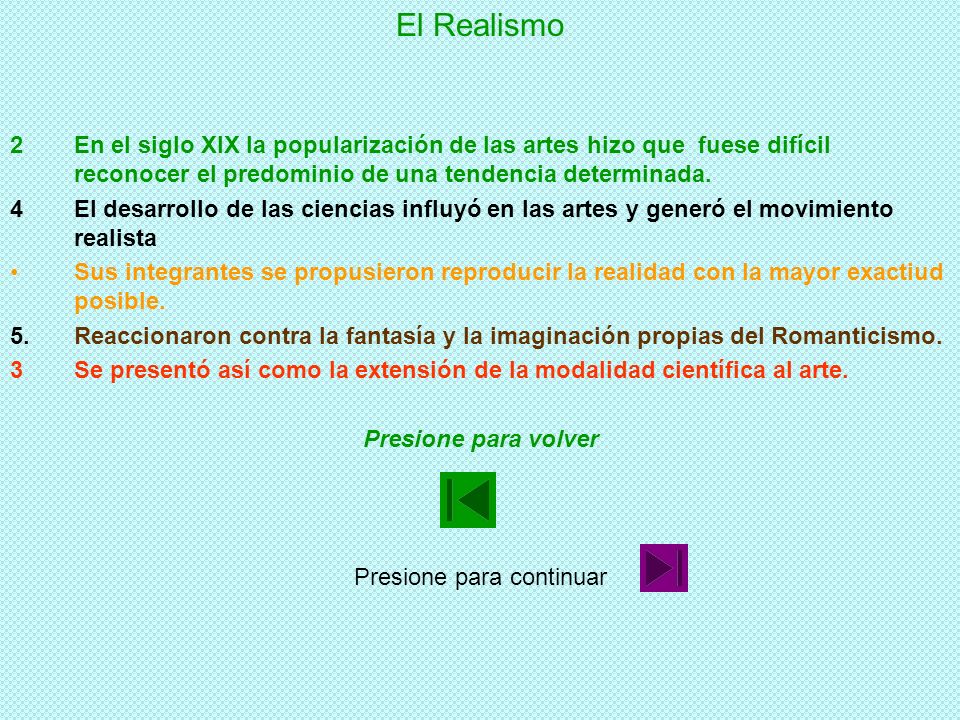 El Realismo

2 En el siglo XIX la popularización de las artes hizo que fuese difícil reconocer el predominio de una tendencia determinada.

4 El desarrollo de las ciencias influyó en las artes y generó el movimiento realista

• Sus integrantes se propusieron reproducir la realidad con la mayor exactiud posible.

5. Reaccionaron contra la fantasía y la imaginación propias del Romanticismo.

3 Se presentó así como la extensión de la modalidad científica al arte.

Presione para volver

Presione para continuar